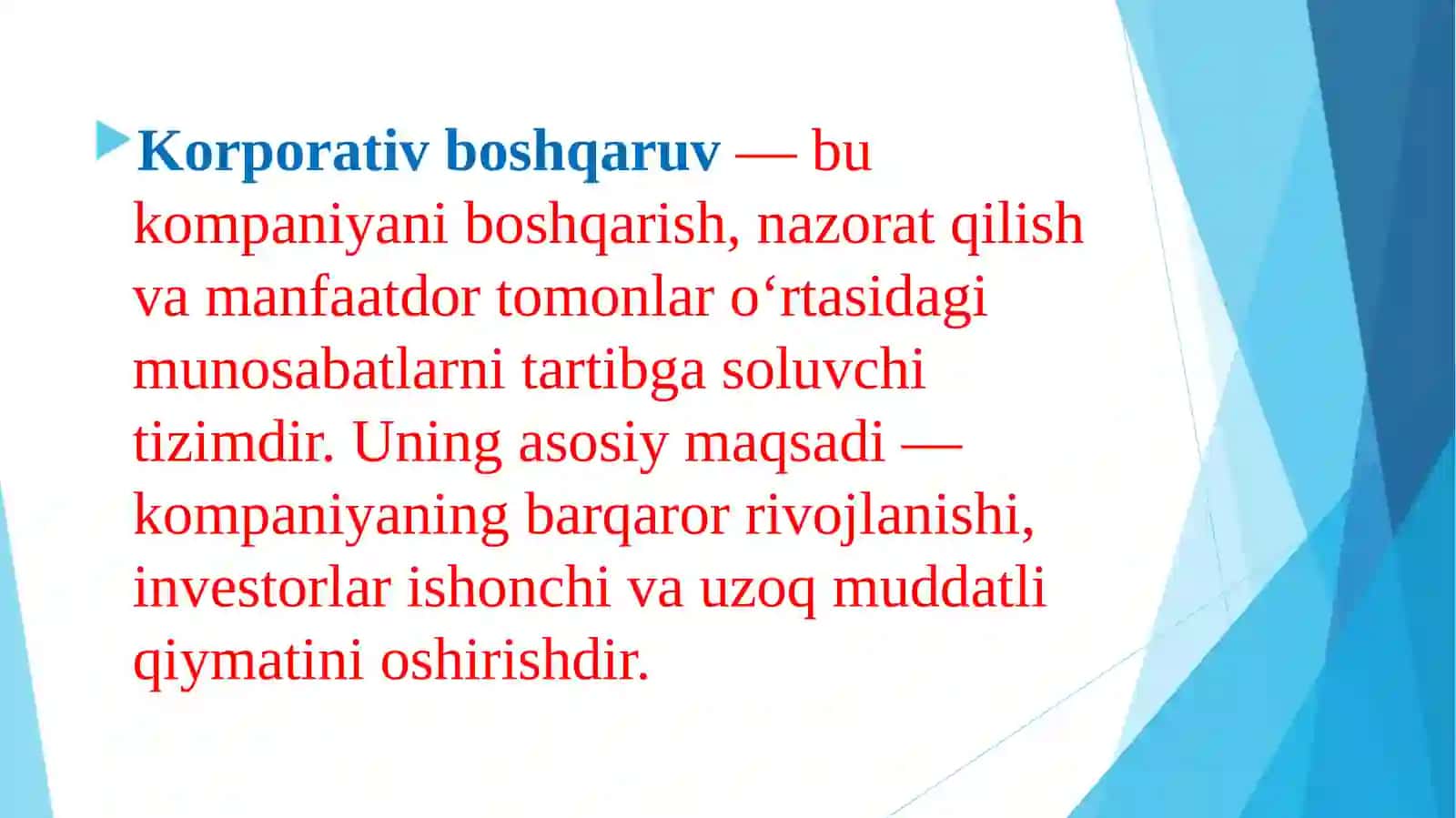 Korporativ boshqaruv — bu kompaniyani boshqarish, nazorat qilish va manfaatdor tomonlar o‘rtasidagi munosabatlarni tartibga soluvchi tizimdir. Uning asosiy maqsadi — kompaniyaning barqaror rivojlanishi, investorlar ishonchi va uzoq muddatli qiymatini oshirishdir.